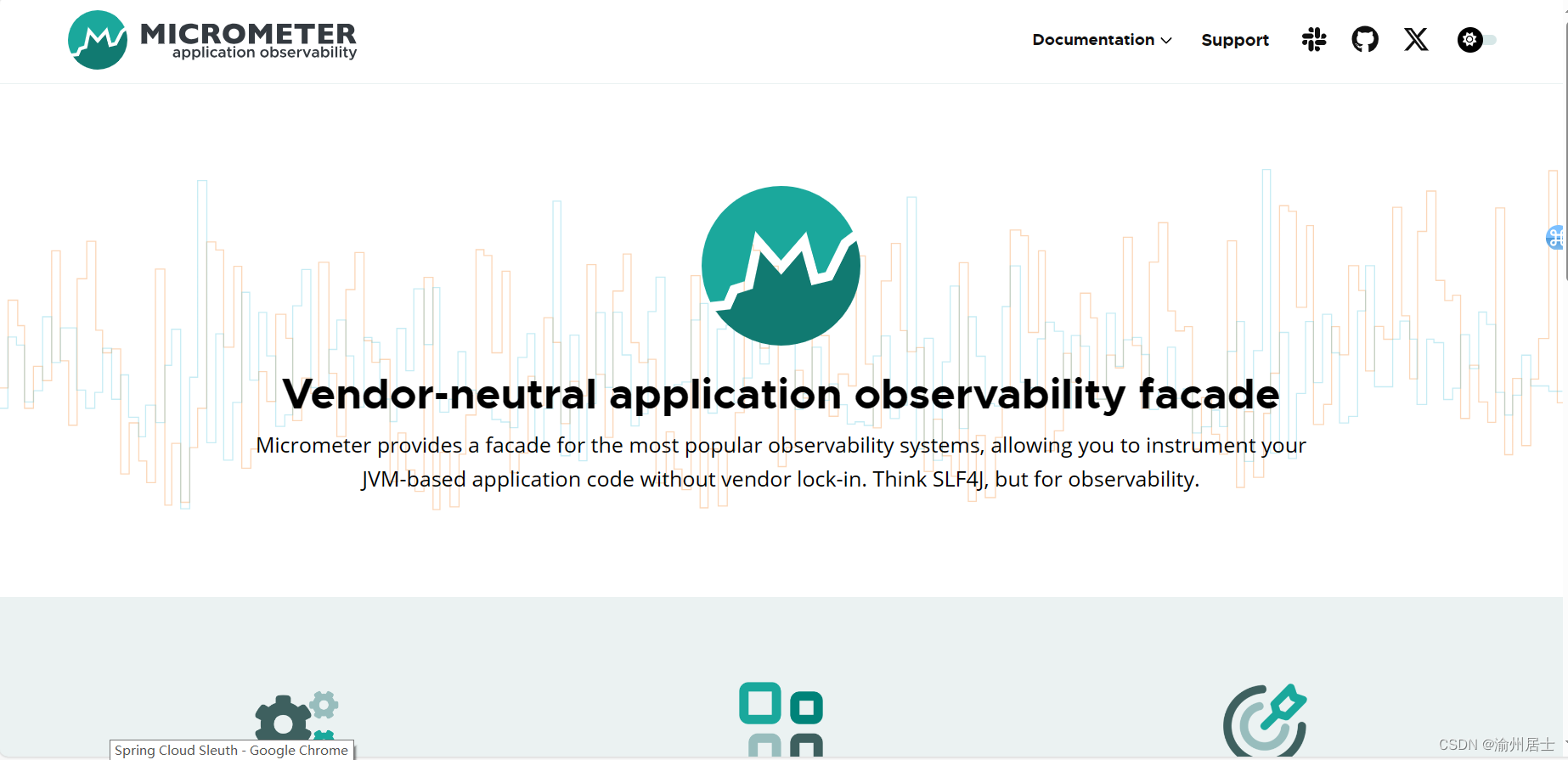 MICROMETER
application observability

Documentation Support

Vendor-neutral application observability facade

Micrometer provides a facade for the most popular observability systems, allowing you to instrument your JVM-based application code without vendor lock-in. Think SLF4J, but for observability.

Spring Cloud Sleuth - Google Chrome

CSDN @渝州居士